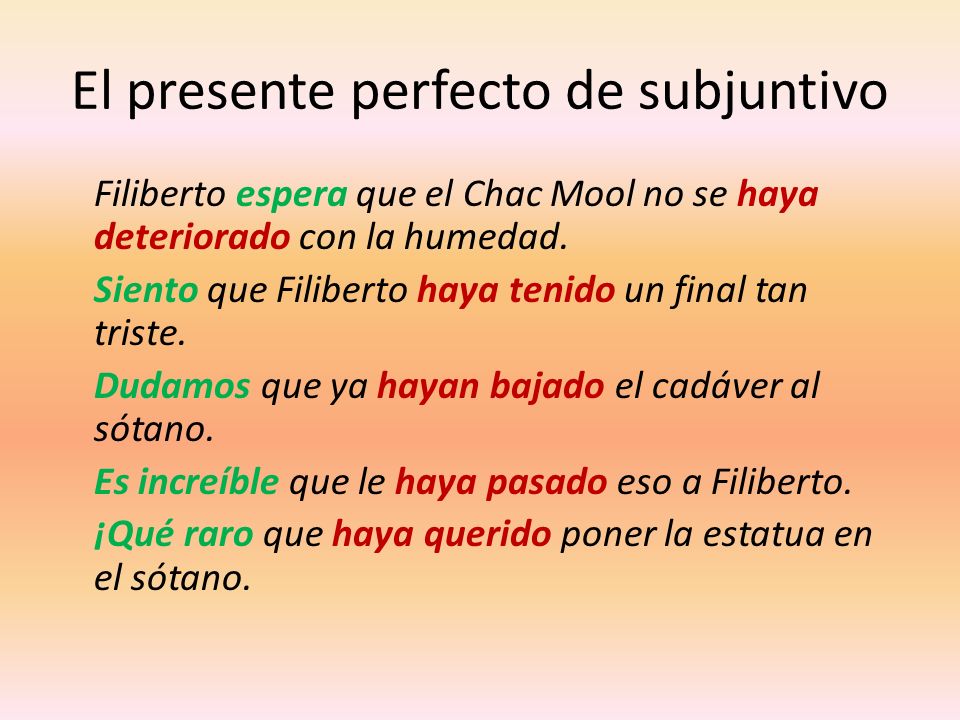 El presente perfecto de subjuntivo

Filiberto espera que el Chac Mool no se haya deteriorado con la humedad.

Siento que Filiberto haya tenido un final tan triste.

Dudamos que ya hayan bajado el cadáver al sótano.

Es increíble que le haya pasado eso a Filiberto.

¡Qué raro que haya querido poner la estatua en el sótano.